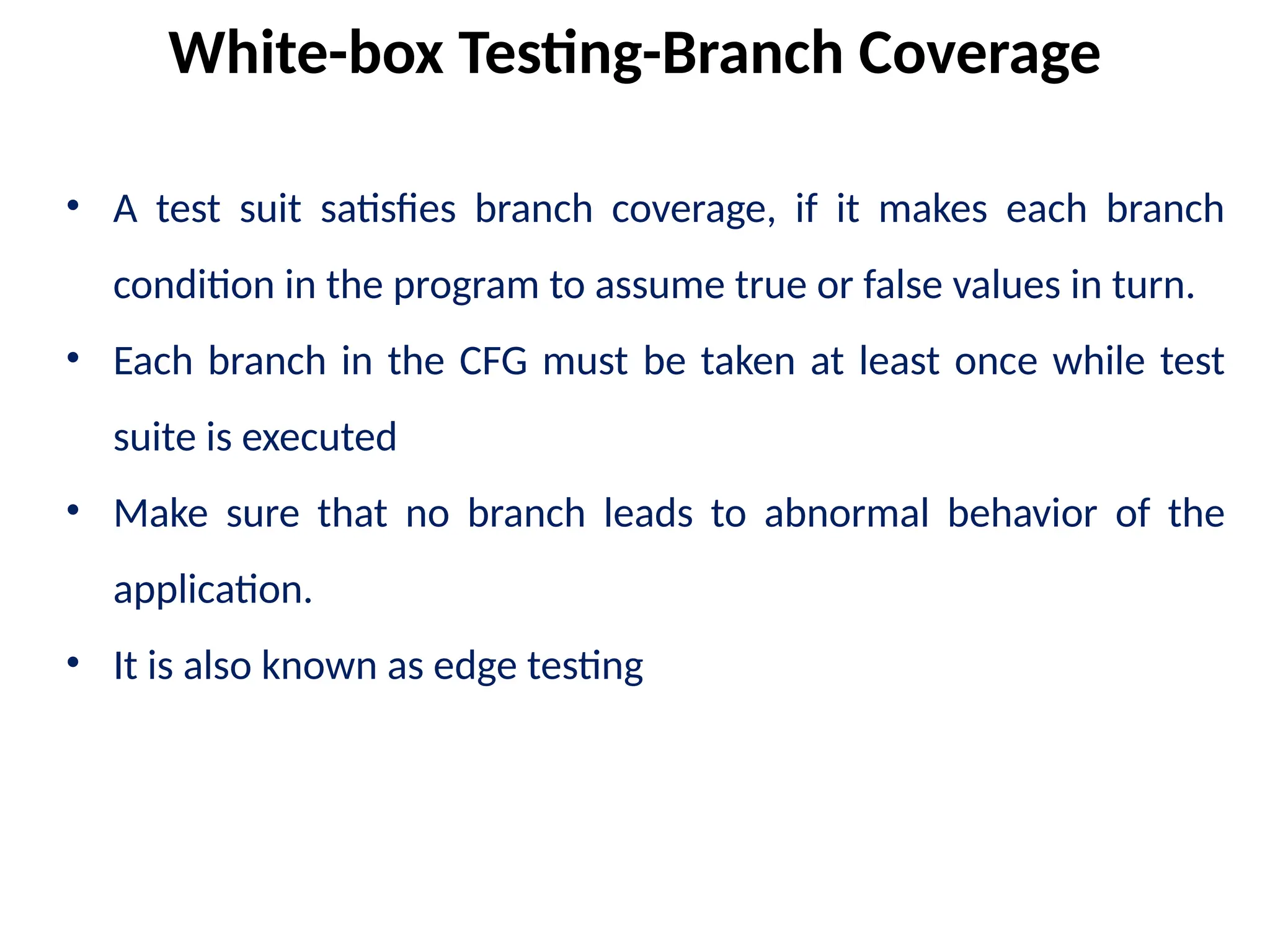 White-box Testing-Branch Coverage

• A test suit satisfies branch coverage, if it makes each branch condition in the program to assume true or false values in turn.

• Each branch in the CFG must be taken at least once while test suite is executed

• Make sure that no branch leads to abnormal behavior of the application.

• It is also known as edge testing